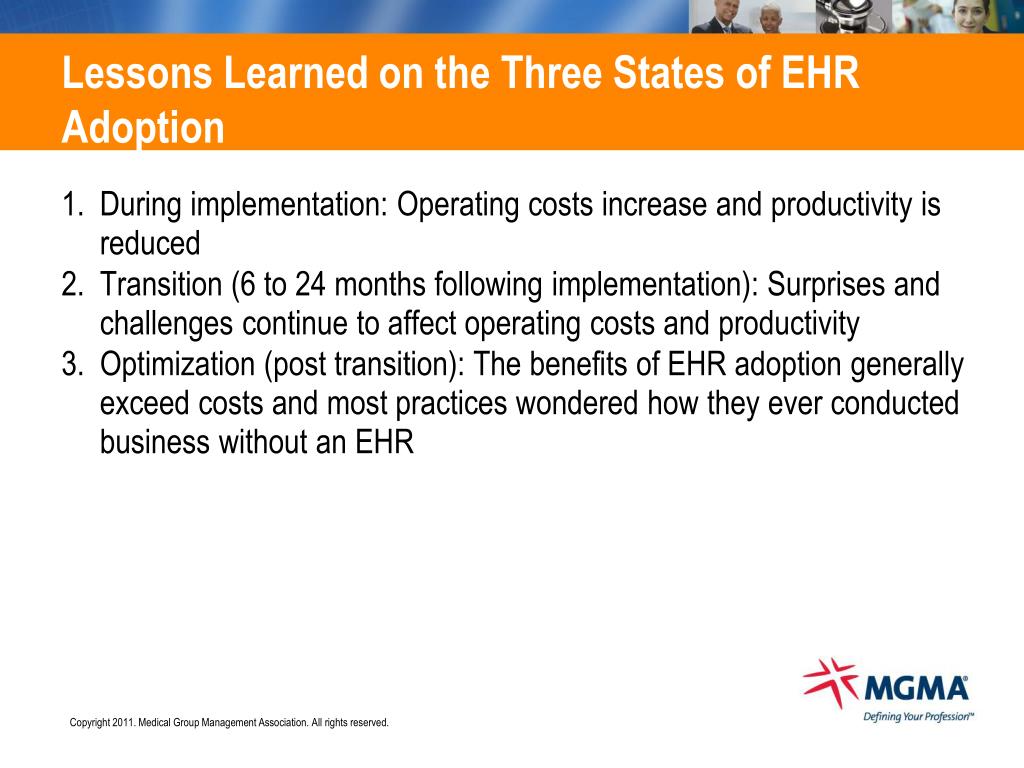 Lessons Learned on the Three States of EHR Adoption

1. During implementation: Operating costs increase and productivity is reduced
2. Transition (6 to 24 months following implementation): Surprises and challenges continue to affect operating costs and productivity
3. Optimization (post transition): The benefits of EHR adoption generally exceed costs and most practices wondered how they ever conducted business without an EHR

MGMA®
Defining Your Profession™

Copyright 2011. Medical Group Management Association. All rights reserved.